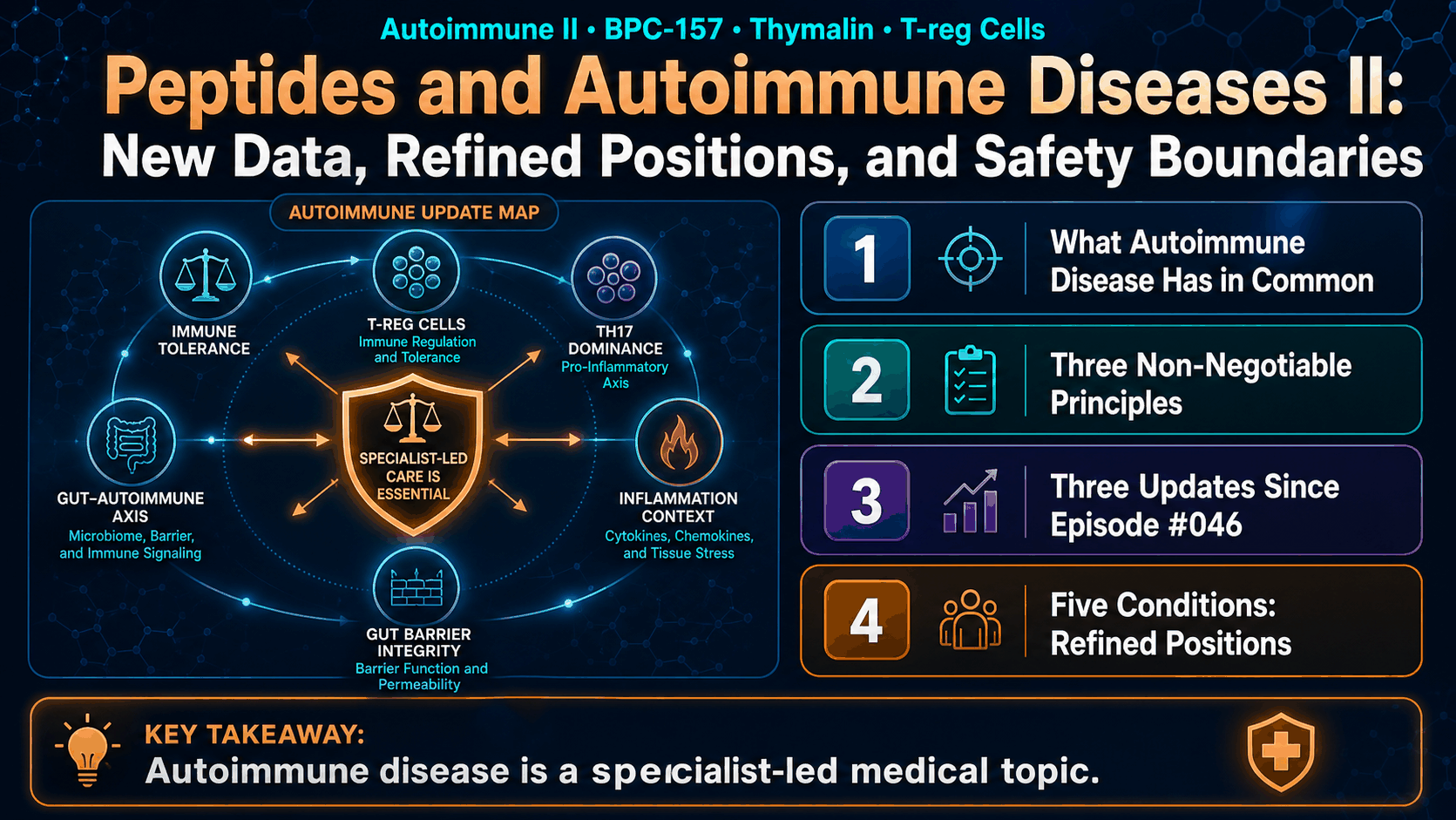 Autoimmune II • BPC-157 • Thymalin • T-reg Cells

Peptides and Autoimmune Diseases II: New Data, Refined Positions, and Safety Boundaries

AUTOIMMUNE UPDATE MAP

IMMUNE TOLERANCE

T-REG CELLS
Immune Regulation and Tolerance

TH17 DOMINANCE
Pro-Inflammatory Axis

GUT-AUTOIMMUNE AXIS
Microbiome, Barrier, and Immune Signaling

SPECIALIST-LED CARE IS ESSENTIAL

INFLAMMATION CONTEXT
Cytokines, Chemokines, and Tissue Stress

GUT BARRIER INTEGRITY
Barrier Function and Permeability

1 What Autoimmune Disease Has in Common

2 Three Non-Negotiable Principles

3 Three Updates Since Episode #046

4 Five Conditions: Refined Positions

KEY TAKEAWAY:
Autoimmune disease is a specialist-led medical topic.